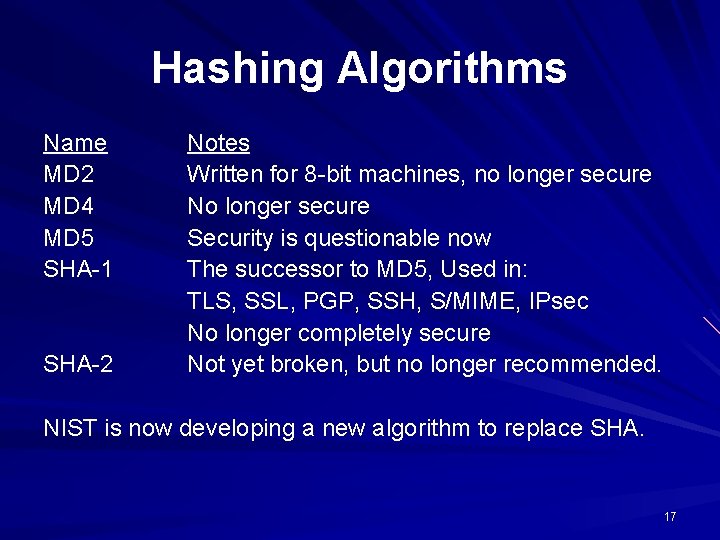 Hashing Algorithms

| Name | Notes |
|---|---|
| MD2 | Written for 8-bit machines, no longer secure |
| MD4 | No longer secure |
| MD5 | Security is questionable now |
| SHA-1 | The successor to MD5, Used in: TLS, SSL, PGP, SSH, S/MIME, IPsec No longer completely secure |
| SHA-2 | Not yet broken, but no longer recommended. |

NIST is now developing a new algorithm to replace SHA.

17